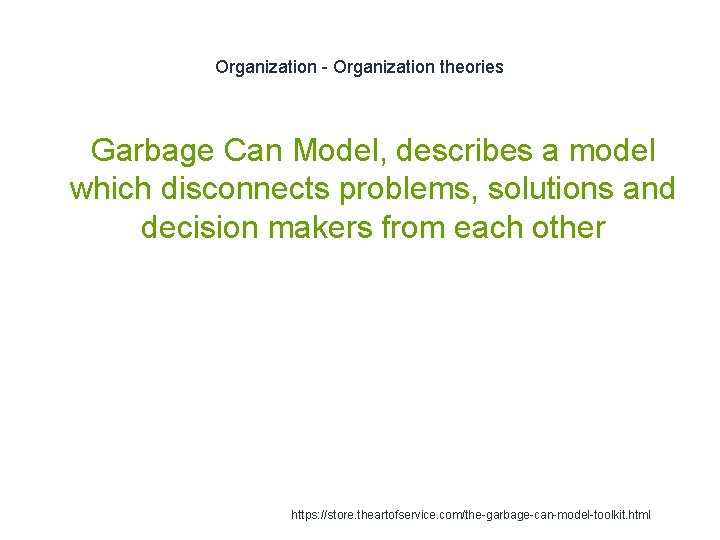 Organization - Organization theories

Garbage Can Model, describes a model which disconnects problems, solutions and decision makers from each other

https://store.theartofservice.com/the-garbage-can-model-toolkit.html